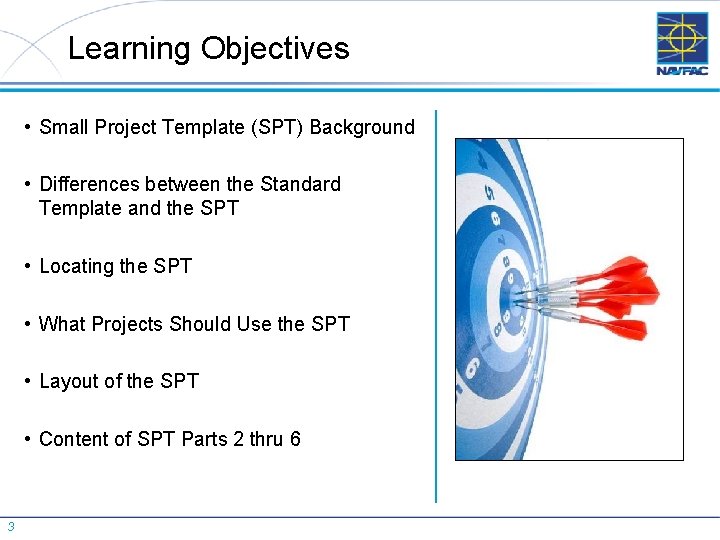 Learning Objectives

NAVFAC

• Small Project Template (SPT) Background

• Differences between the Standard Template and the SPT

• Locating the SPT

• What Projects Should Use the SPT

• Layout of the SPT

• Content of SPT Parts 2 thru 6

3